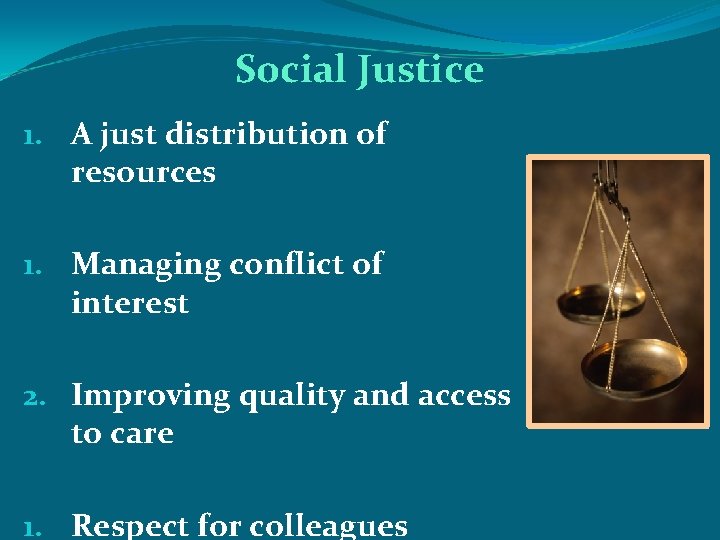 Social Justice

1. A just distribution of resources

1. Managing conflict of interest

2. Improving quality and access to care

1. Respect for colleagues